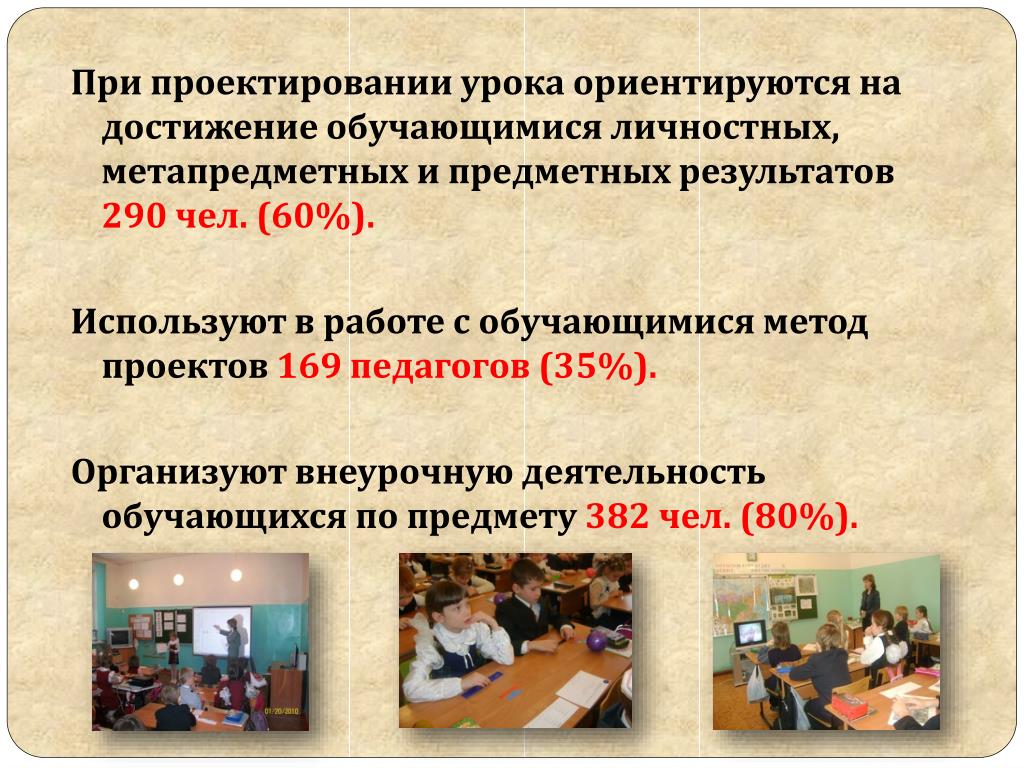 При проектировании урока ориентируются на достижение обучающимися личностных, метапредметных и предметных результатов 290 чел. (60%).

Используют в работе с обучающимися метод проектов 169 педагогов (35%).

Организуют внеурочную деятельность обучающихся по предмету 382 чел. (80%).

01/20/2010